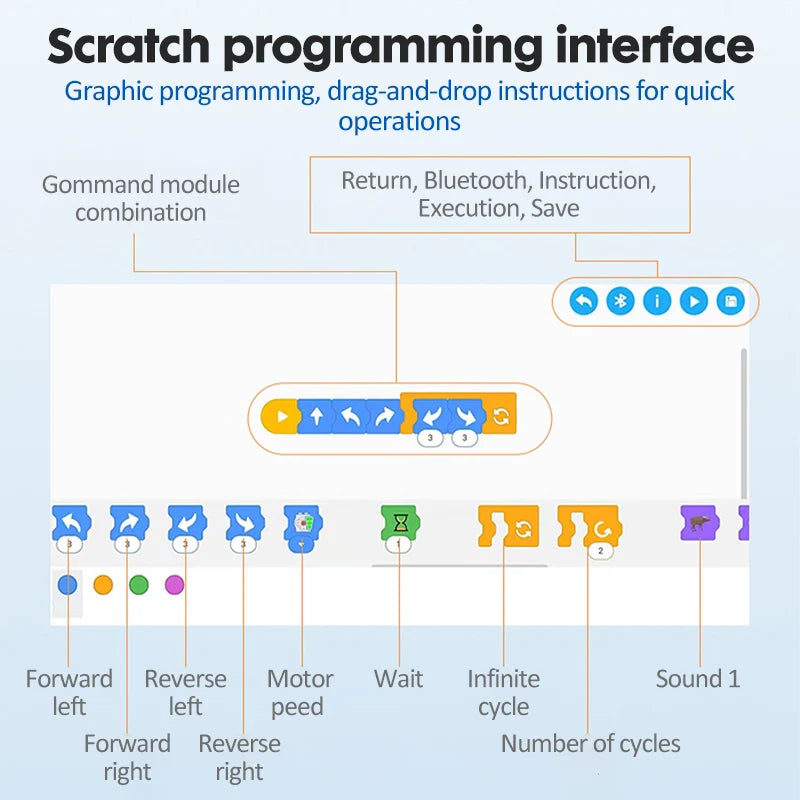 Scratch programming interface

Graphic programming, drag-and-drop instructions for quick operations

Gommand module combination

Return, Bluetooth, Instruction, Execution, Save

3

3

3

3

3

3

1

2

Forward left

Forward right

Reverse left

Reverse right

Motor peed

Wait

Infinite cycle

Number of cycles

Sound 1